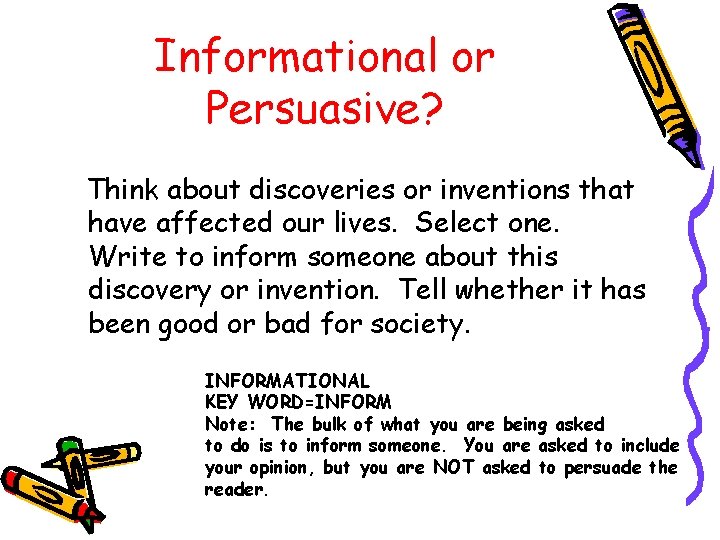 Informational or Persuasive?

Think about discoveries or inventions that have affected our lives. Select one. Write to inform someone about this discovery or invention. Tell whether it has been good or bad for society.

INFORMATIONAL
KEY WORD=INFORM
Note: The bulk of what you are being asked to do is to inform someone. You are asked to include your opinion, but you are NOT asked to persuade the reader.